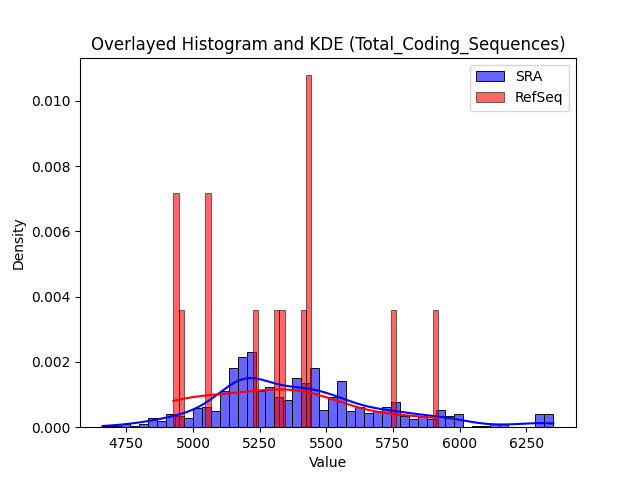 Overlayed Histogram and KDE (Total_Coding_Sequences)

SRA
RefSeq

Density

0.010
0.008
0.006
0.004
0.002
0.000

4750 5000 5250 5500 5750 6000 6250

Value